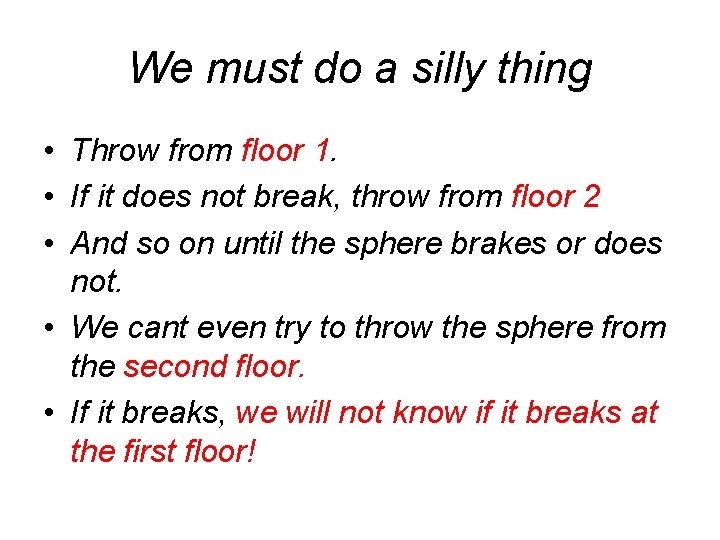 We must do a silly thing

• Throw from floor 1.
• If it does not break, throw from floor 2
• And so on until the sphere brakes or does not.
• We cant even try to throw the sphere from the second floor.
• If it breaks, we will not know if it breaks at the first floor!